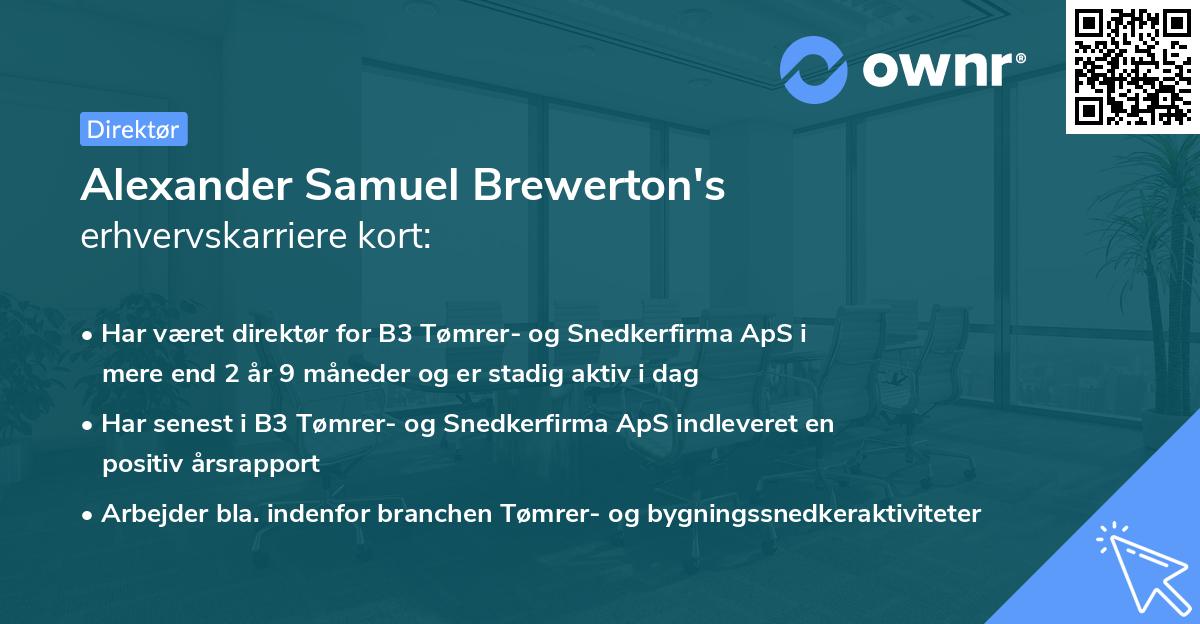 ownr®

Direktør

Alexander Samuel Brewerton's erhvervskarriere kort:

• Har været direktør for B3 Tømrer- og Snedkerfirma ApS i mere end 2 år 9 måneder og er stadig aktiv i dag

• Har senest i B3 Tømrer- og Snedkerfirma ApS indleveret en positiv årsrapport

• Arbejder bla. indenfor branchen Tømrer- og bygningssnedkeraktiviteter